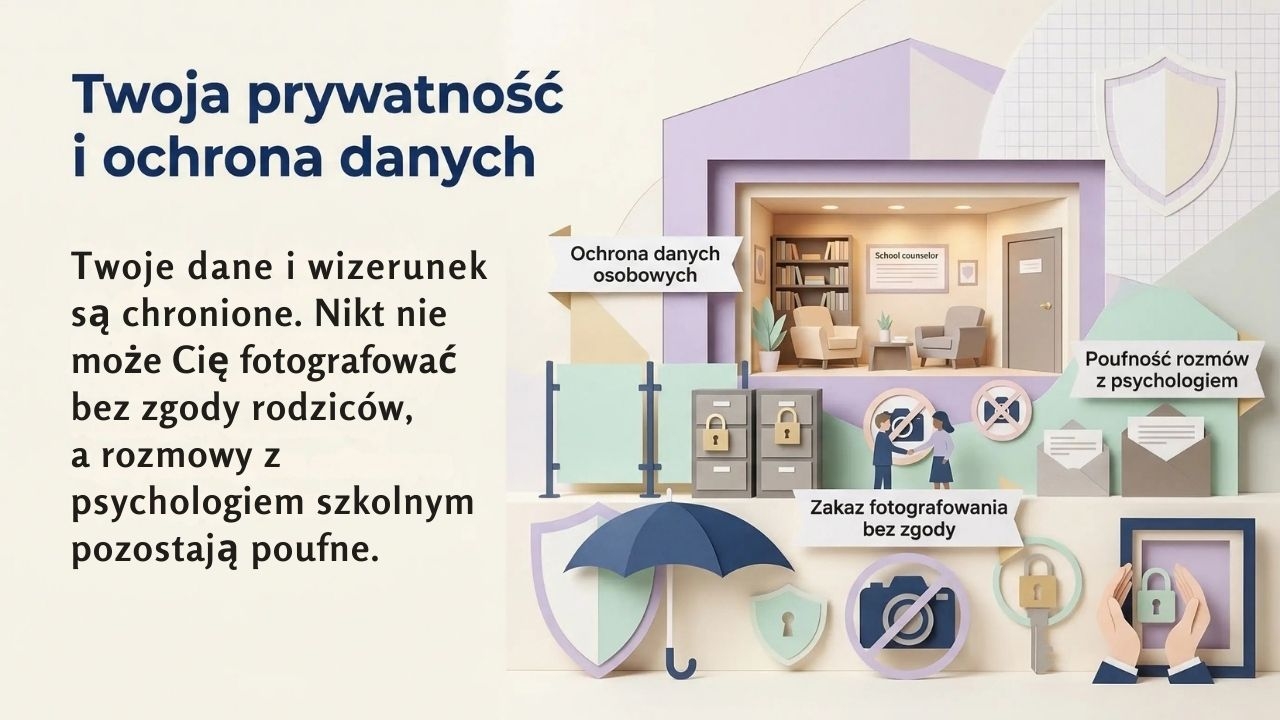 Twoja prywatność i ochrona danych

Twoje dane i wizerunek są chronione. Nikt nie może Cię fotografować bez zgody rodziców, a rozmowy z psychologiem szkolnym pozostają poufne.

Ochrona danych osobowych

School counselor

Poufność rozmów z psychologiem

Zakaz fotografowania bez zgody